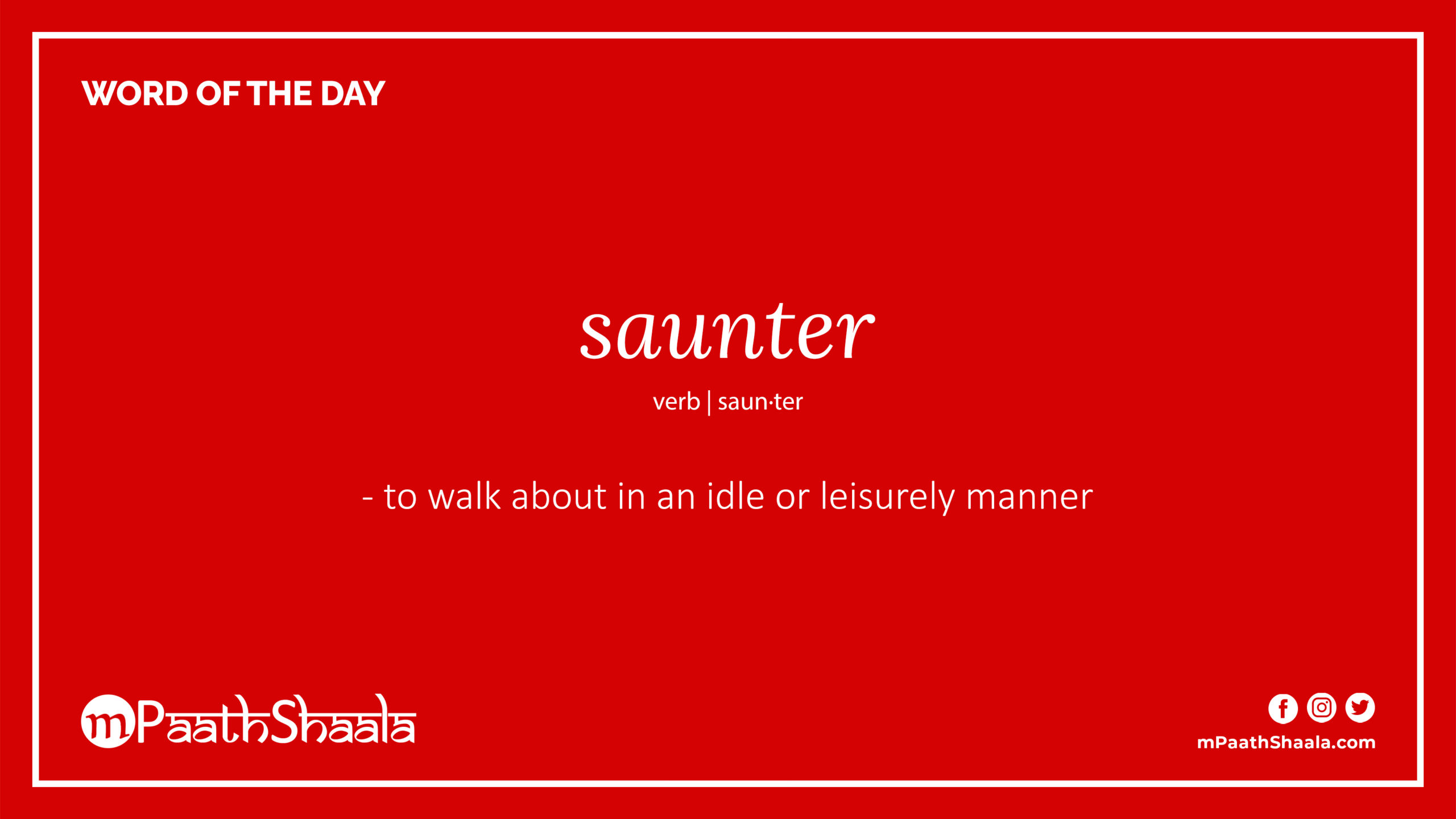 WORD OF THE DAY

saunter

verb | saun·ter

- to walk about in an idle or leisurely manner

mPaathShaala

mPaathShaala.com